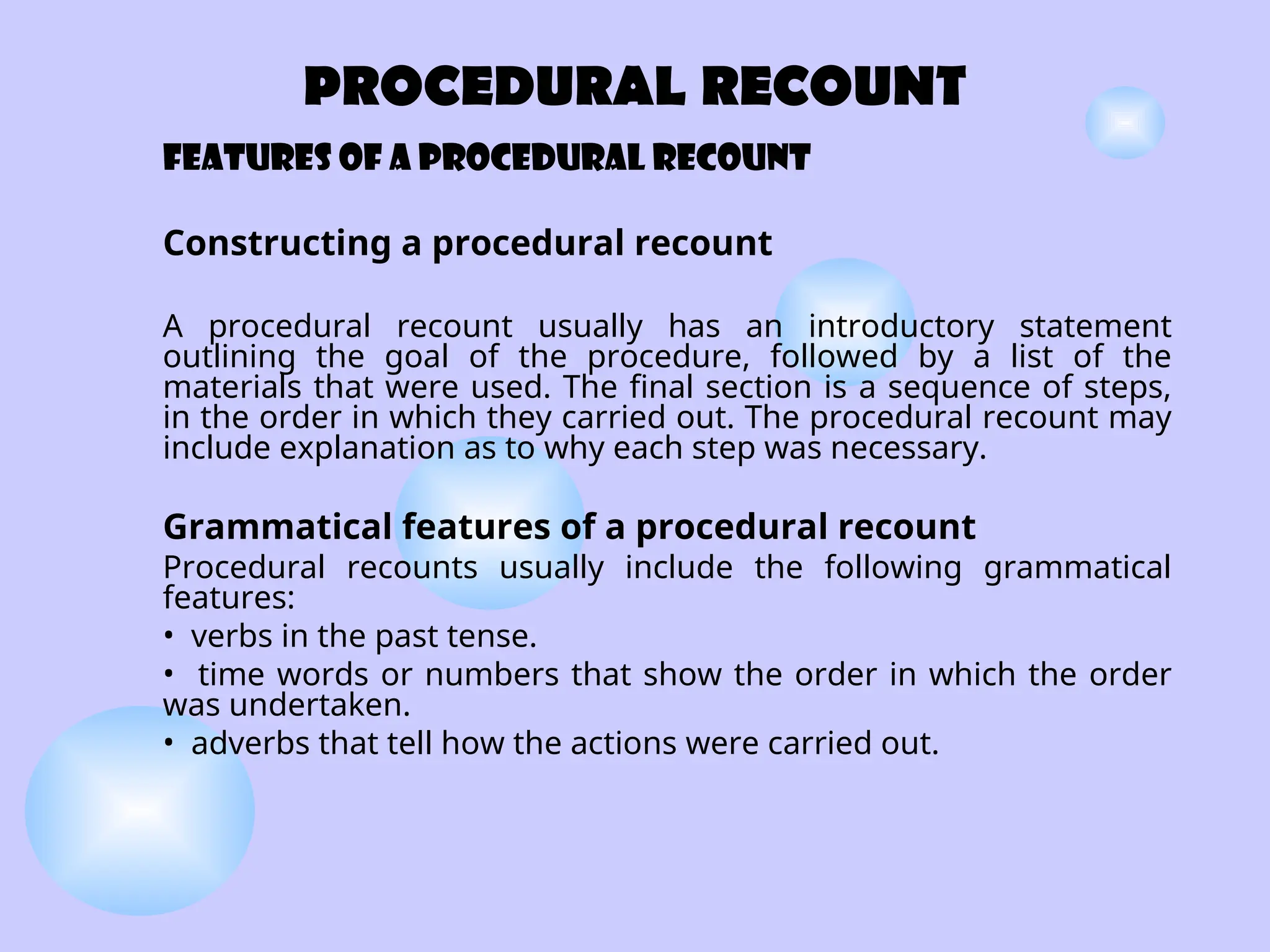 PROCEDURAL RECOUNT

FEATURES OF A PROCEDURAL RECOUNT

Constructing a procedural recount

A procedural recount usually has an introductory statement outlining the goal of the procedure, followed by a list of the materials that were used. The final section is a sequence of steps, in the order in which they carried out. The procedural recount may include explanation as to why each step was necessary.

Grammatical features of a procedural recount

Procedural recounts usually include the following grammatical features:

• verbs in the past tense.

• time words or numbers that show the order in which the order was undertaken.

• adverbs that tell how the actions were carried out.